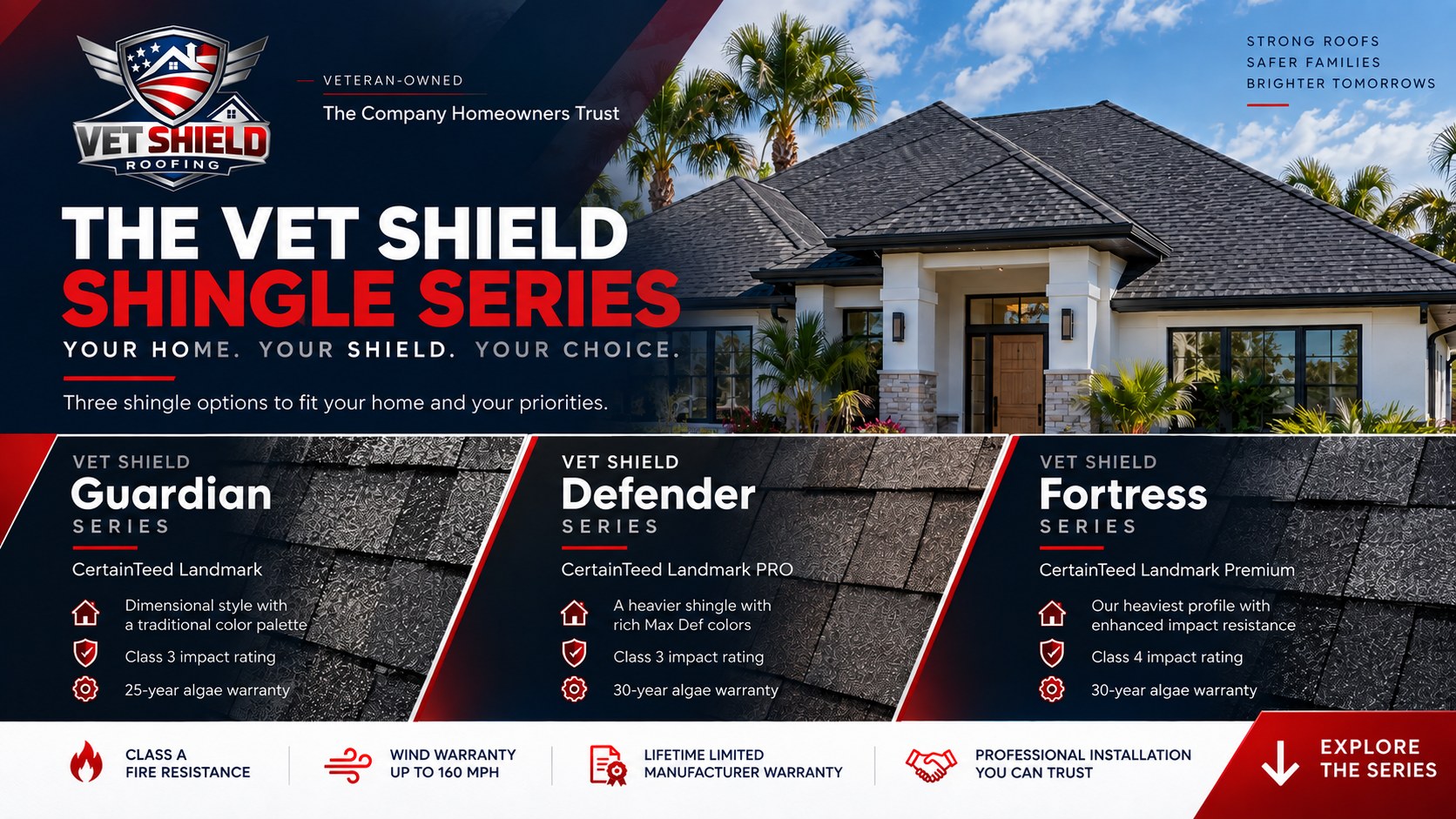 VET SHIELD
ROOFING

VETERAN-OWNED
The Company Homeowners Trust

STRONG ROOFS
SAFER FAMILIES
BRIGHTER TOMORROWS

THE VET SHIELD
SHINGLE SERIES
YOUR HOME. YOUR SHIELD. YOUR CHOICE.

Three shingle options to fit your home and your priorities.

VET SHIELD
Guardian
SERIES
CertainTeed Landmark
Dimensional style with a traditional color palette
Class 3 impact rating
25-year algae warranty

VET SHIELD
Defender
SERIES
CertainTeed Landmark PRO
A heavier shingle with rich Max Def colors
Class 3 impact rating
30-year algae warranty

VET SHIELD
Fortress
SERIES
CertainTeed Landmark Premium
Our heaviest profile with enhanced impact resistance
Class 4 impact rating
30-year algae warranty

CLASS A
FIRE RESISTANCE

WIND WARRANTY
UP TO 160 MPH

LIFETIME LIMITED
MANUFACTURER WARRANTY

PROFESSIONAL INSTALLATION
YOU CAN TRUST

EXPLORE
THE SERIES